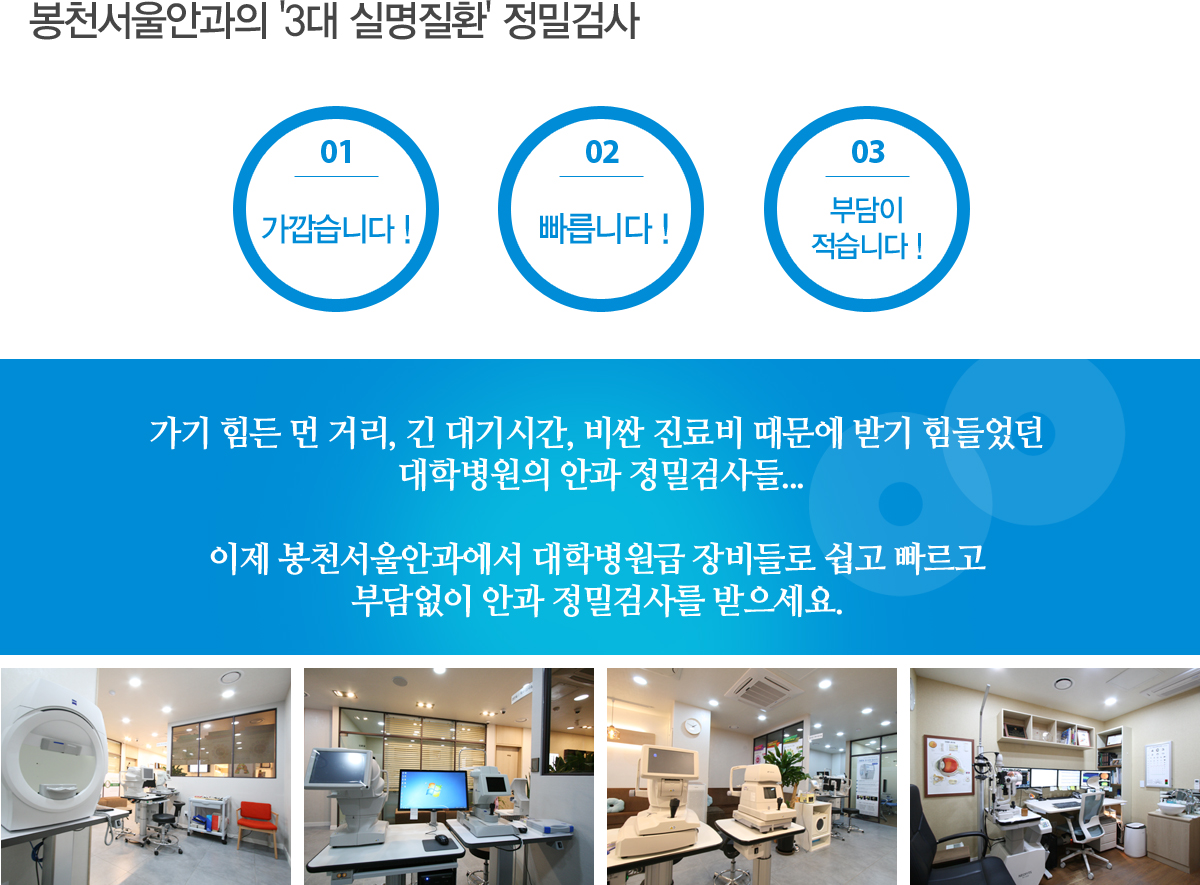 봉천서울안과의 '3대 실명질환' 정밀검사

01
가깝습니다 !

02
빠릅니다 !

03
부담이 적습니다 !

가기 힘든 먼 거리, 긴 대기시간, 비싼 진료비 때문에 받기 힘들었던 대학병원의 안과 정밀검사들...

이제 봉천서울안과에서 대학병원급 장비들로 쉽고 빠르고 부담없이 안과 정밀검사를 받으세요.